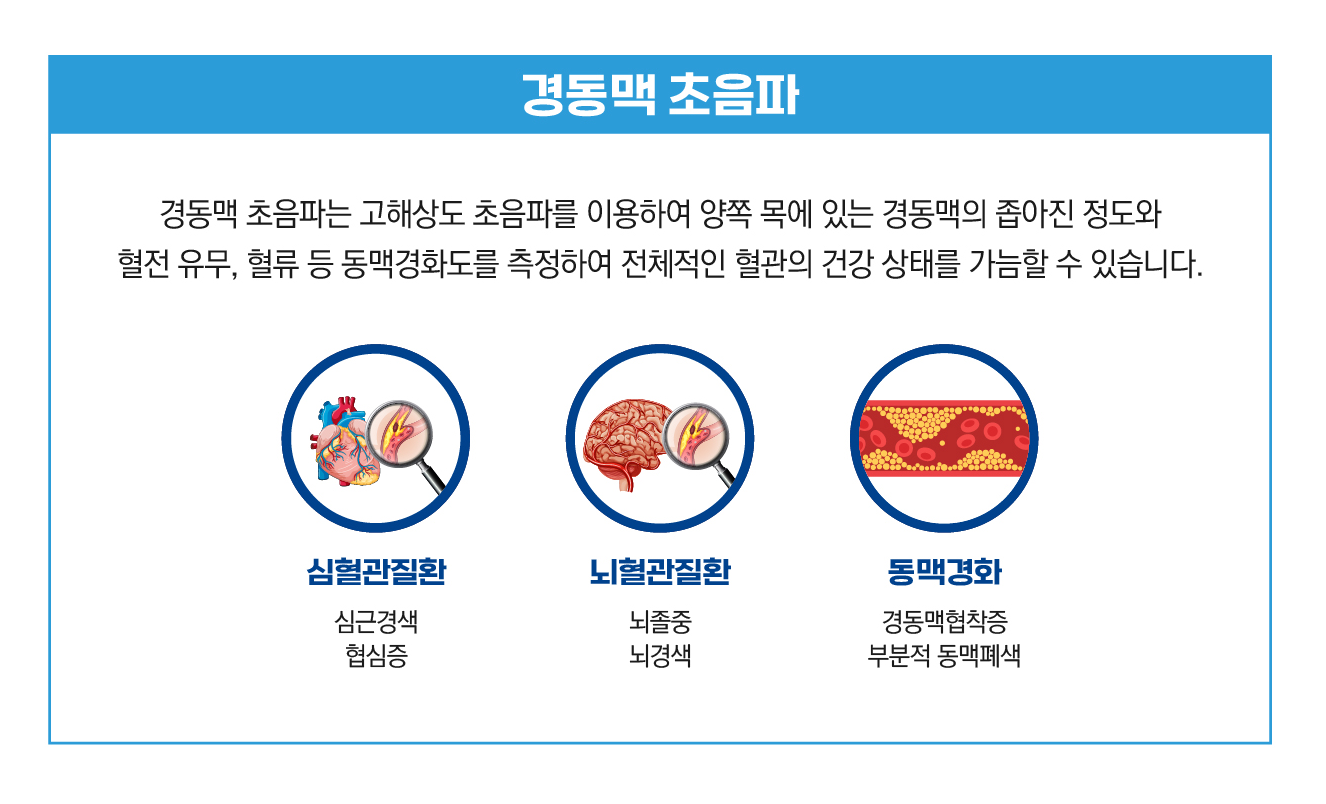 경동맥 초음파

경동맥 초음파는 고해상도 초음파를 이용하여 양쪽 목에 있는 경동맥의 좁아진 정도와 혈전 유무, 혈류 등 동맥경화도를 측정하여 전체적인 혈관의 건강 상태를 가늠할 수 있습니다.

심혈관질환
심근경색
협심증

뇌혈관질환
뇌졸중
뇌경색

동맥경화
경동맥협착증
부분적 동맥폐색